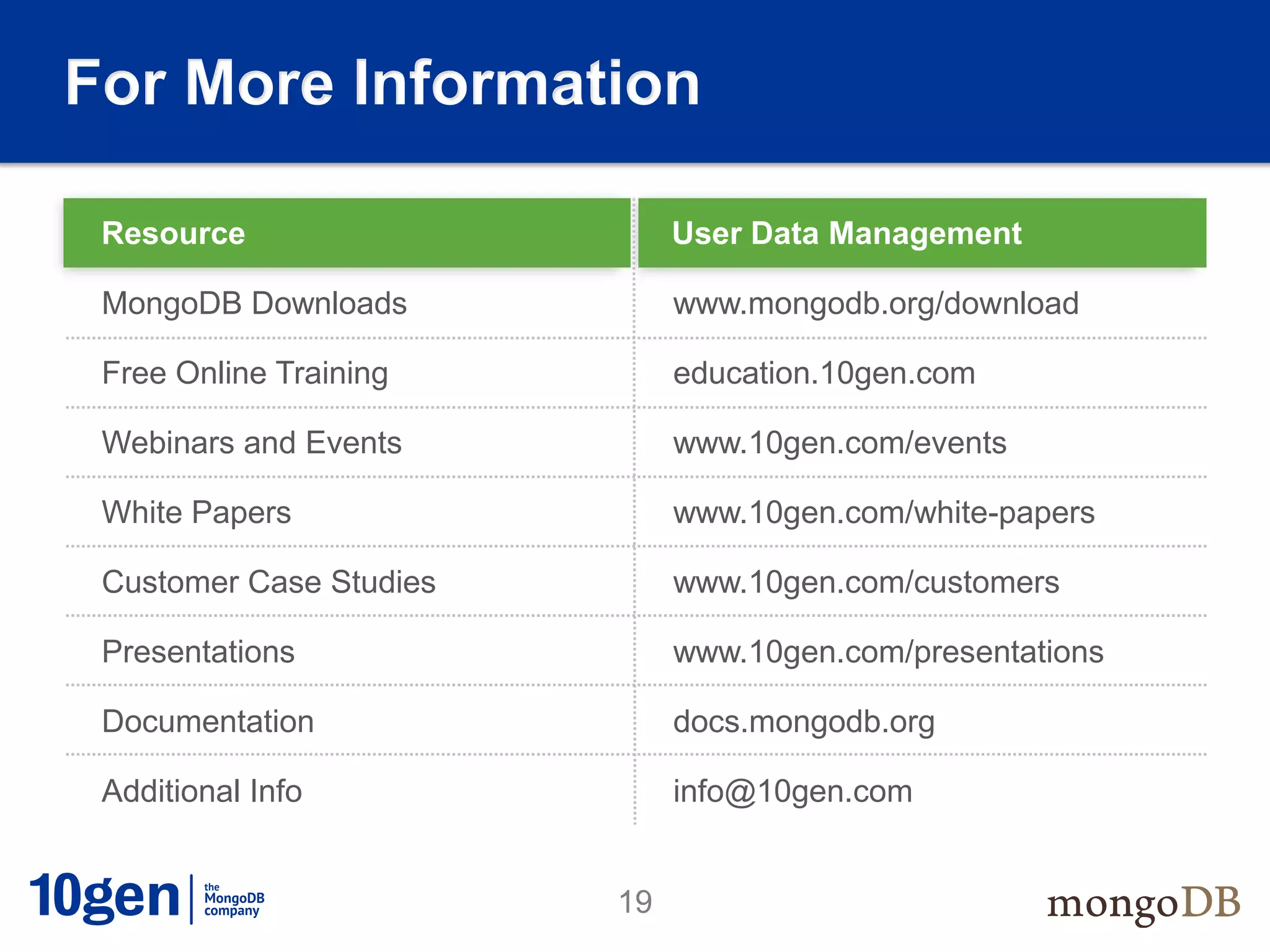 For More Information

| Resource | User Data Management |
|---|---|
| MongoDB Downloads | www.mongodb.org/download |
| Free Online Training | education.10gen.com |
| Webinars and Events | www.10gen.com/events |
| White Papers | www.10gen.com/white-papers |
| Customer Case Studies | www.10gen.com/customers |
| Presentations | www.10gen.com/presentations |
| Documentation | docs.mongodb.org |
| Additional Info | info@10gen.com |

10gen the MongoDB company

19

mongoDB